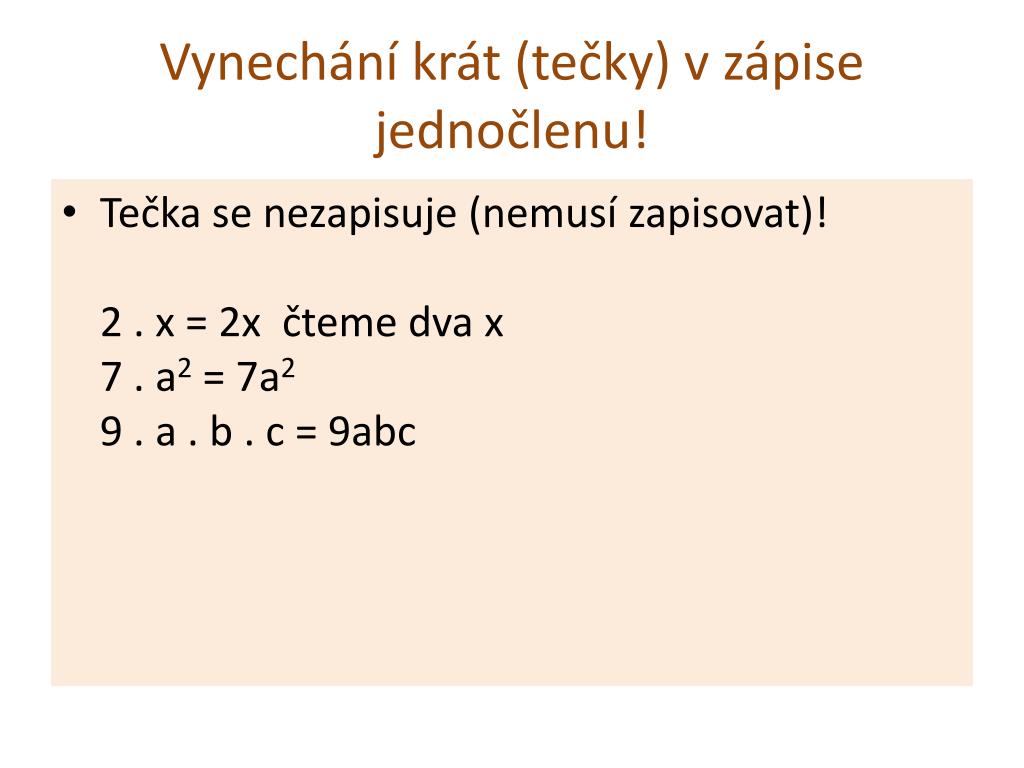 Vynechání krát (tečky) v zápise jednočlenu!

• Tečka se nezapisuje (nemusí zapisovat)!

$2 . x = 2x$ čteme dva x
$7 . a^2 = 7a^2$
$9 . a . b . c = 9abc$